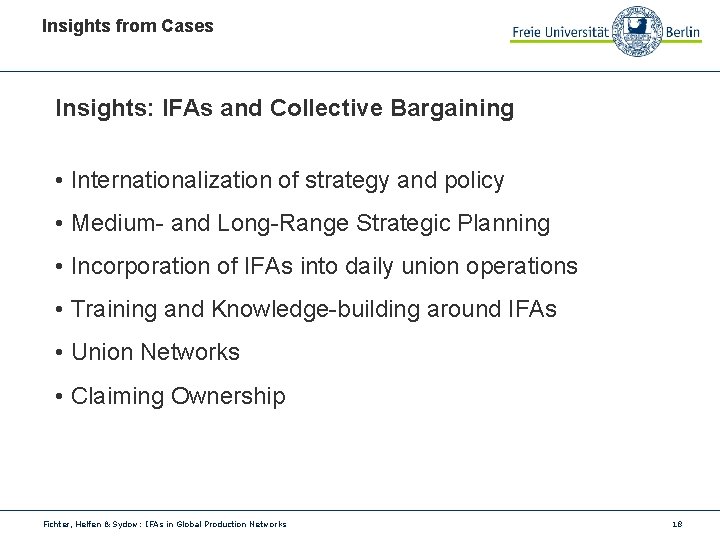 Insights from Cases

Freie Universität Berlin

Insights: IFAs and Collective Bargaining

• Internationalization of strategy and policy

• Medium- and Long-Range Strategic Planning

• Incorporation of IFAs into daily union operations

• Training and Knowledge-building around IFAs

• Union Networks

• Claiming Ownership

Fichter, Helfen & Sydow: IFAs in Global Production Networks

18